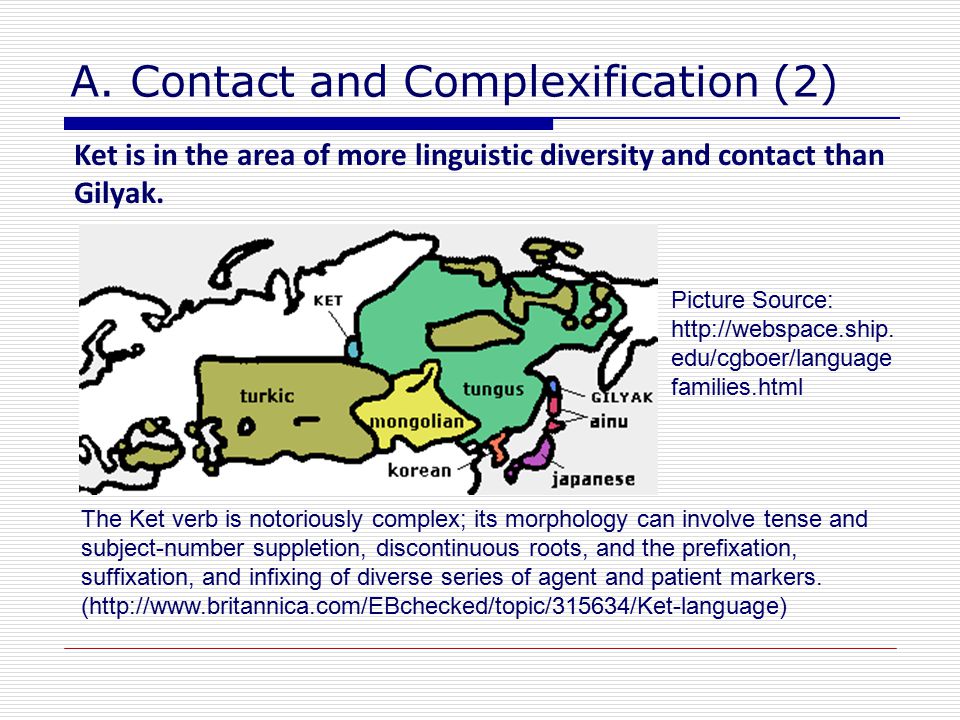 A. Contact and Complexification (2)

Ket is in the area of more linguistic diversity and contact than Gilyak.

KET
turkic
mongolian
tungus
GILYAK
ainu
korean
japanese

Picture Source: http://webspace.ship.edu/cgboer/languagefamilies.html

The Ket verb is notoriously complex; its morphology can involve tense and subject-number suppletion, discontinuous roots, and the prefixation, suffixation, and infixing of diverse series of agent and patient markers. (http://www.britannica.com/EBchecked/topic/315634/Ket-language)